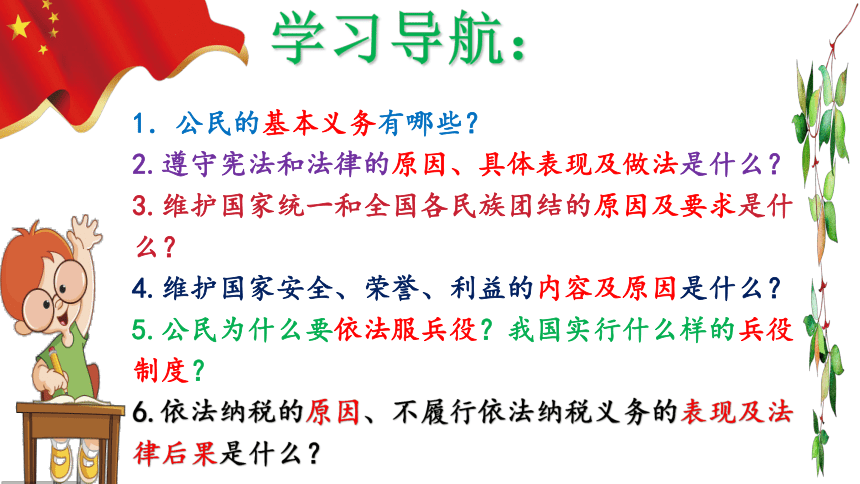 学习导航：

1. 公民的基本义务有哪些？

2. 遵守宪法和法律的原因、具体表现及做法是什么？

3. 维护国家统一和全国各民族团结的原因及要求是什么？

4. 维护国家安全、荣誉、利益的内容及原因是什么？

5. 公民为什么要依法服兵役？我国实行什么样的兵役制度？

6. 依法纳税的原因、不履行依法纳税义务的表现及法律后果是什么？